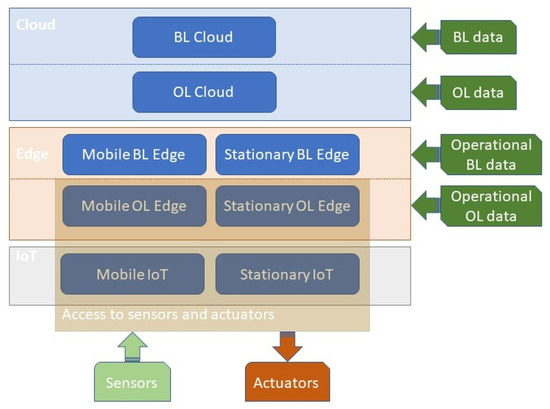 Cloud

BL Cloud

BL data

OL Cloud

OL data

Edge

Mobile BL Edge

Stationary BL Edge

Operational BL data

Mobile OL Edge

Stationary OL Edge

Operational OL data

IoT

Mobile IoT

Stationary IoT

Access to sensors and actuators

Sensors

Actuators